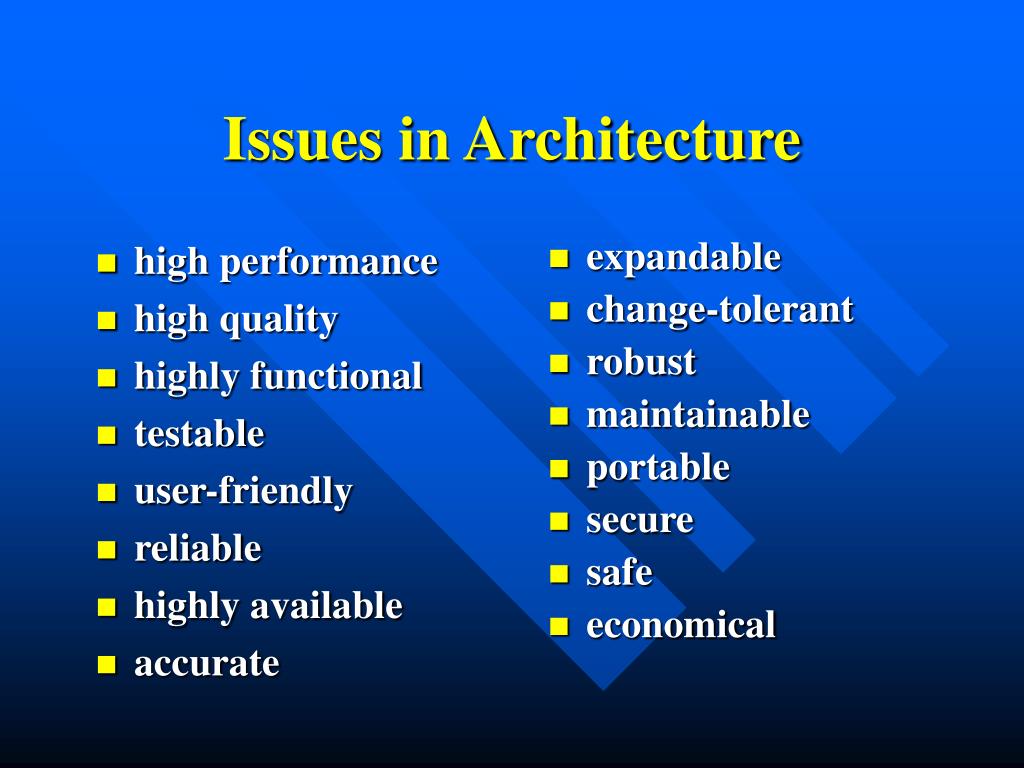 Issues in Architecture

- high performance
- high quality
- highly functional
- testable
- user-friendly
- reliable
- highly available
- accurate

- expandable
- change-tolerant
- robust
- maintainable
- portable
- secure
- safe
- economical